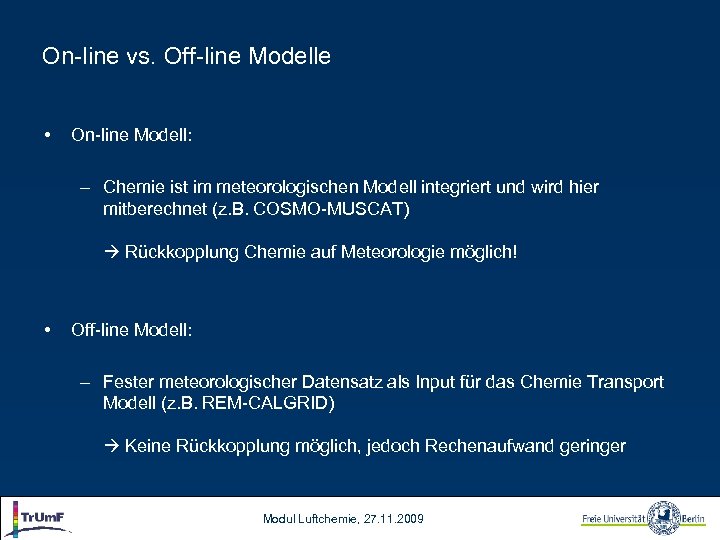 On-line vs. Off-line Modelle

• On-line Modell:

– Chemie ist im meteorologischen Modell integriert und wird hier mitberechnet (z.B. COSMO-MUSCAT)

→ Rückkopplung Chemie auf Meteorologie möglich!

• Off-line Modell:

– Fester meteorologischer Datensatz als Input für das Chemie Transport Modell (z.B. REM-CALGRID)

→ Keine Rückkopplung möglich, jedoch Rechenaufwand geringer

TrUmF

Modul Luftchemie, 27.11.2009

Freie Universität Berlin